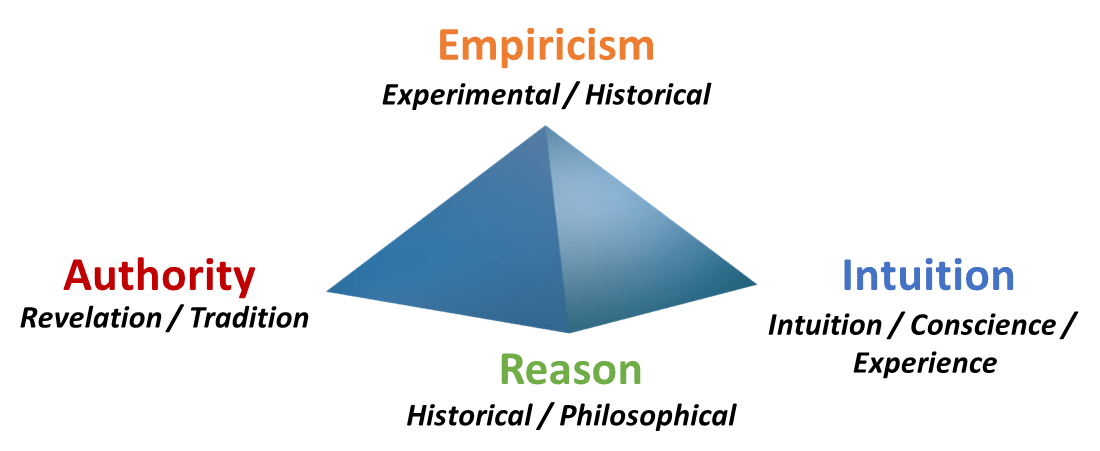 Empiricism
Experimental / Historical

Authority
Revelation / Tradition

Intuition
Intuition / Conscience / Experience

Reason
Historical / Philosophical